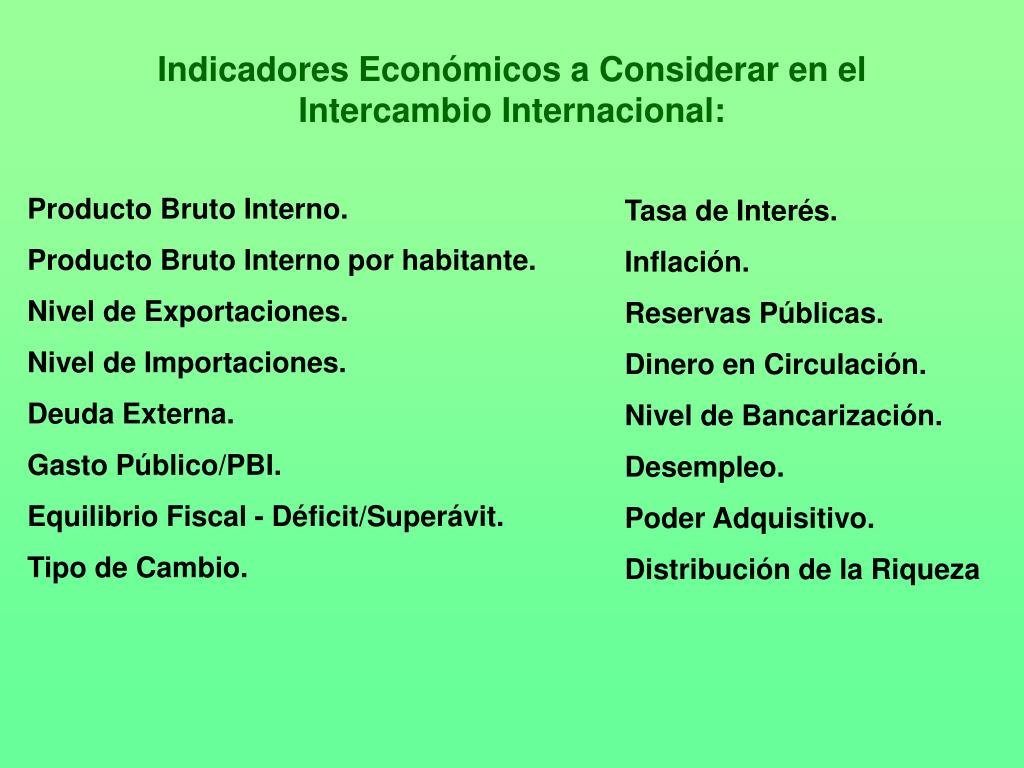 Indicadores Económicos a Considerar en el Intercambio Internacional:

Producto Bruto Interno.

Producto Bruto Interno por habitante.

Nivel de Exportaciones.

Nivel de Importaciones.

Deuda Externa.

Gasto Público/PBI.

Equilibrio Fiscal - Déficit/Superávit.

Tipo de Cambio.

Tasa de Interés.

Inflación.

Reservas Públicas.

Dinero en Circulación.

Nivel de Bancarización.

Desempleo.

Poder Adquisitivo.

Distribución de la Riqueza